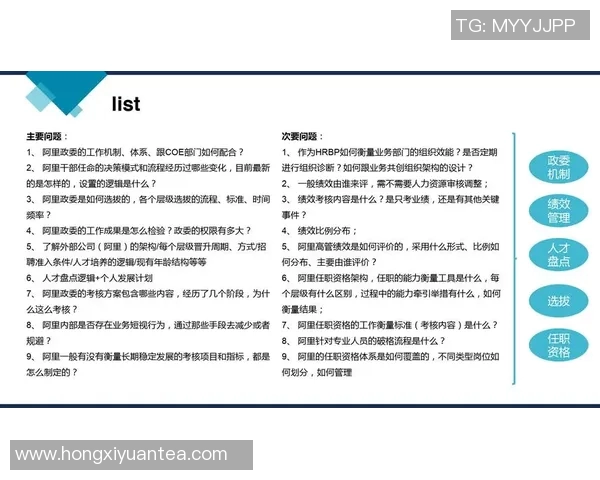 TG: MYYJJPP

list

主要问题：
1、 阿里政委的工作机制、体系、跟COE部门如何配合？
2、 阿里干部任命的决策模式和流程经历过哪些变化，目前最新的是怎样的，设置的逻辑是什么？
3、 阿里政委是如何选拔的，各个层级选拔的流程、标准、时间频率？
4、 阿里政委的工作成果是怎么检验？政委的权限有多大？
5、 了解外部公司（阿里）的架构/每个层级晋升周期、方式/招聘准入条件/人才培养的逻辑/现有年龄结构等等
6、 人才盘点逻辑+个人发展计划
7、 阿里政委的考核方案包含哪些内容，经历了几个阶段，为什么这么考核？
8、 阿里内部是否存在业务短视行为，通过那些手段去减少或者规避？
9、 阿里一般有没有衡量长期稳定发展的考核项目和指标，都是怎么制定的？

次要问题：
1、 作为HRBP如何衡量业务部门的组织效能？是否定期进行组织诊断？如何跟业务共创组织架构的设计？
2、 一般绩效由谁来评，需不需要人力资源审核调整；
3、 绩效考核内容是什么？是只考业绩，还是有其他关键事件？
4、 绩效比例分布；
5、 阿里高管绩效是如何评价的，采用什么形式、比例如何分布、主要由谁评价？
6、 阿里任职资格架构，任职的能力衡量工具是什么，每个层级有什么区别，过程中的能力牵引举措有什么，如何衡量结果；
7、 阿里任职资格的工作衡量标准（考核内容）是什么？
8、 阿里针对专业人员的破格流程是什么？
9、 阿里的任职资格体系是如何覆盖的，不同类型岗位如何划分，如何管理

政委机制

绩效管理

人才盘点

选拔

任职资格

www.hongxiyuantea.com